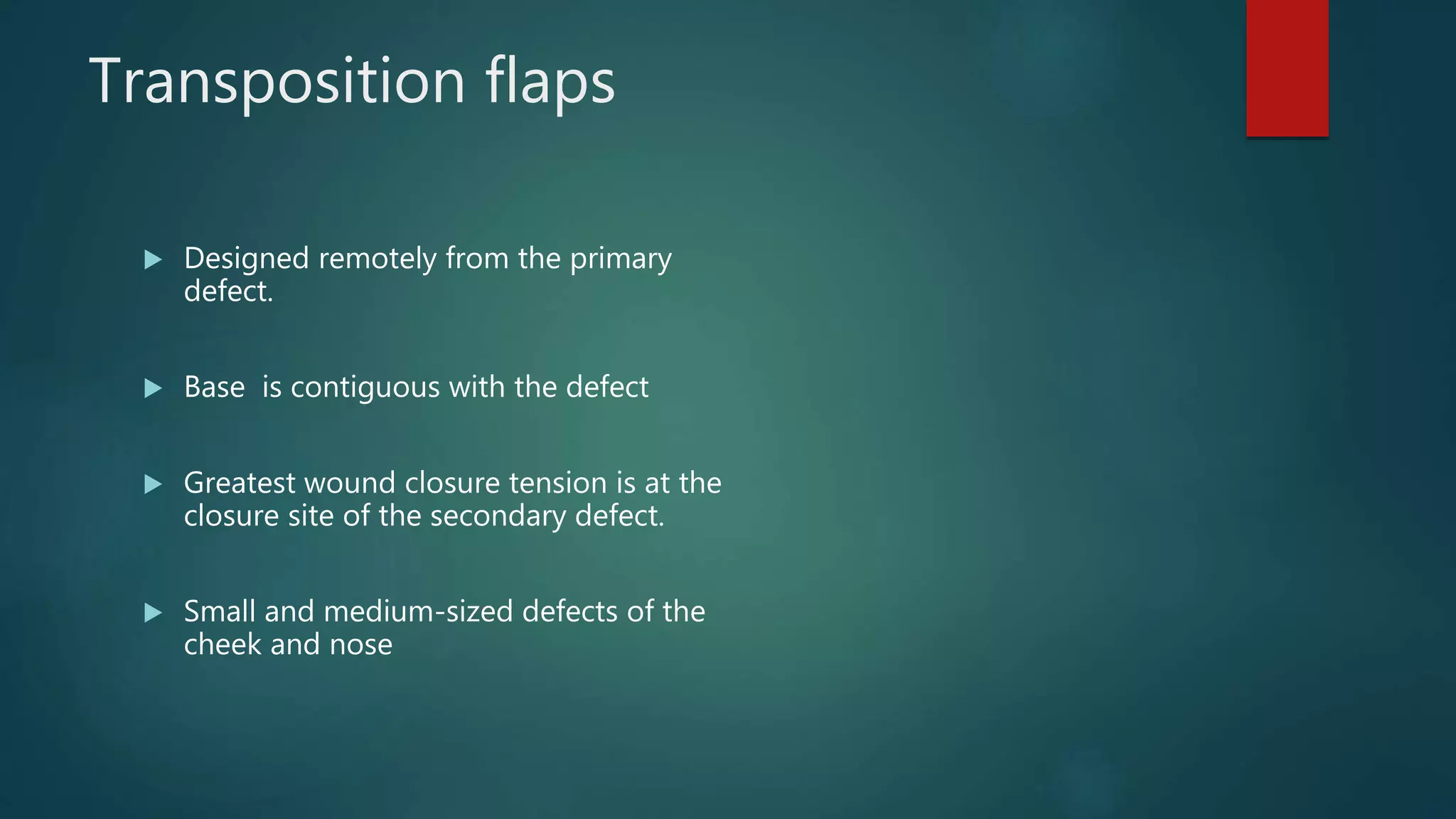 Transposition flaps

▶ Designed remotely from the primary defect.

▶ Base  is contiguous with the defect

▶ Greatest wound closure tension is at the closure site of the secondary defect.

▶ Small and medium-sized defects of the cheek and nose